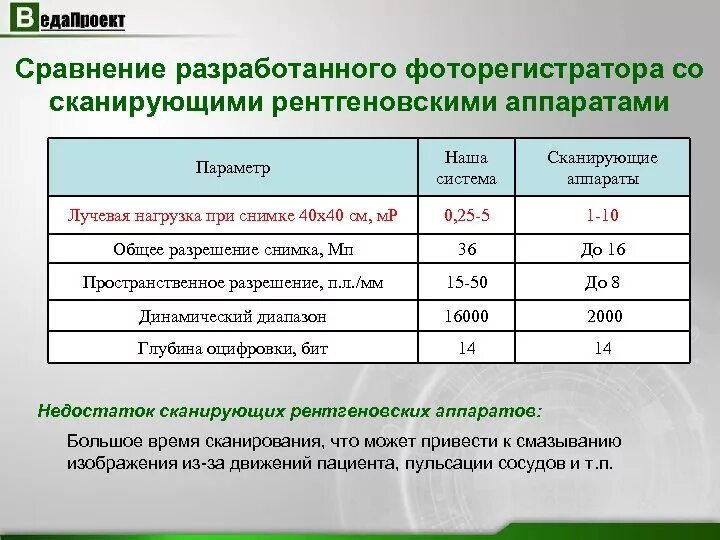 ВедаПроект

Сравнение разработанного фоторегистратора со сканирующими рентгеновскими аппаратами

| Параметр | Наша система | Сканирующие аппараты |
|---|---|---|
| Лучевая нагрузка при снимке 40х40 см, мР | 0,25-5 | 1-10 |
| Общее разрешение снимка, Мп | 36 | До 16 |
| Пространственное разрешение, п.л./мм | 15-50 | До 8 |
| Динамический диапазон | 16000 | 2000 |
| Глубина оцифровки, бит | 14 | 14 |

Недостаток сканирующих рентгеновских аппаратов:

Большое время сканирования, что может привести к смазыванию изображения из-за движений пациента, пульсации сосудов и т.п.